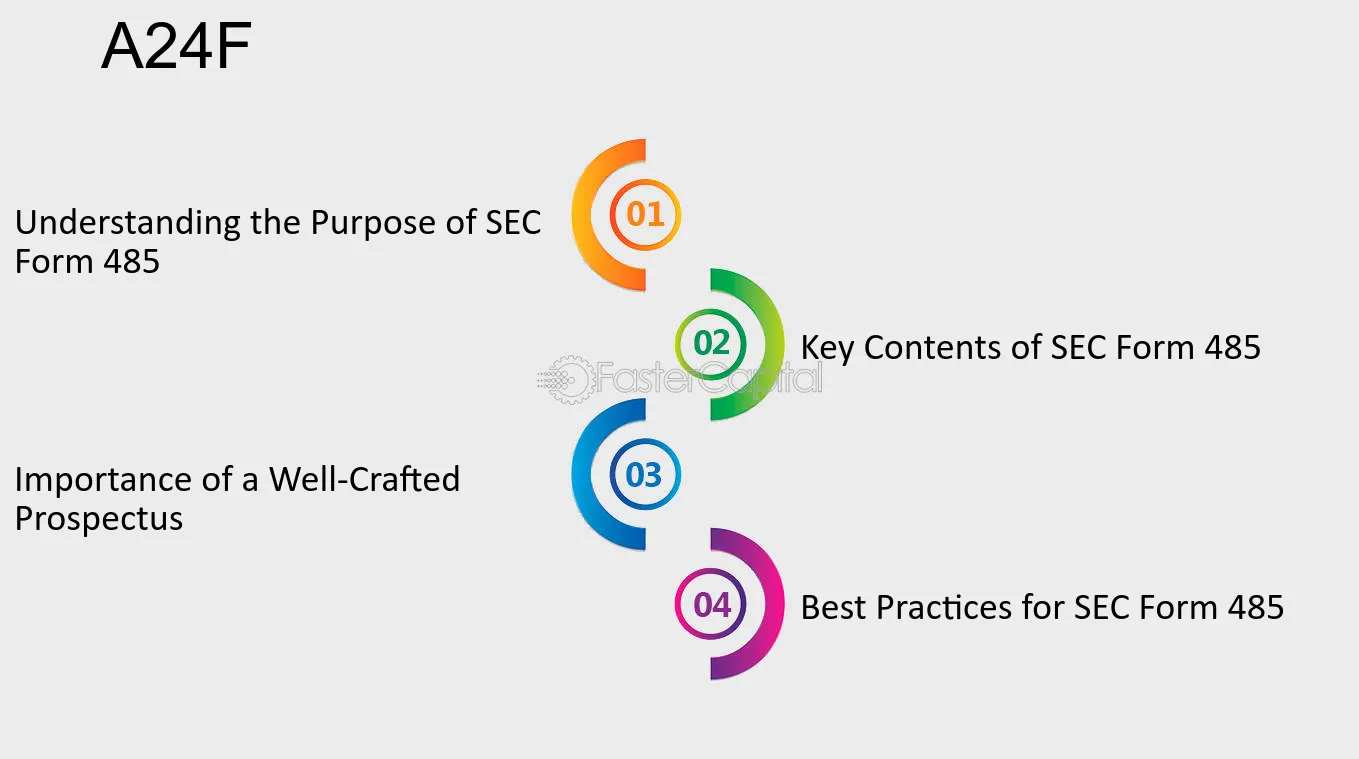 A24F

01

Understanding the Purpose of SEC Form 485

02

Key Contents of SEC Form 485

03

Importance of a Well-Crafted Prospectus

04

Best Practices for SEC Form 485

FasterCapital